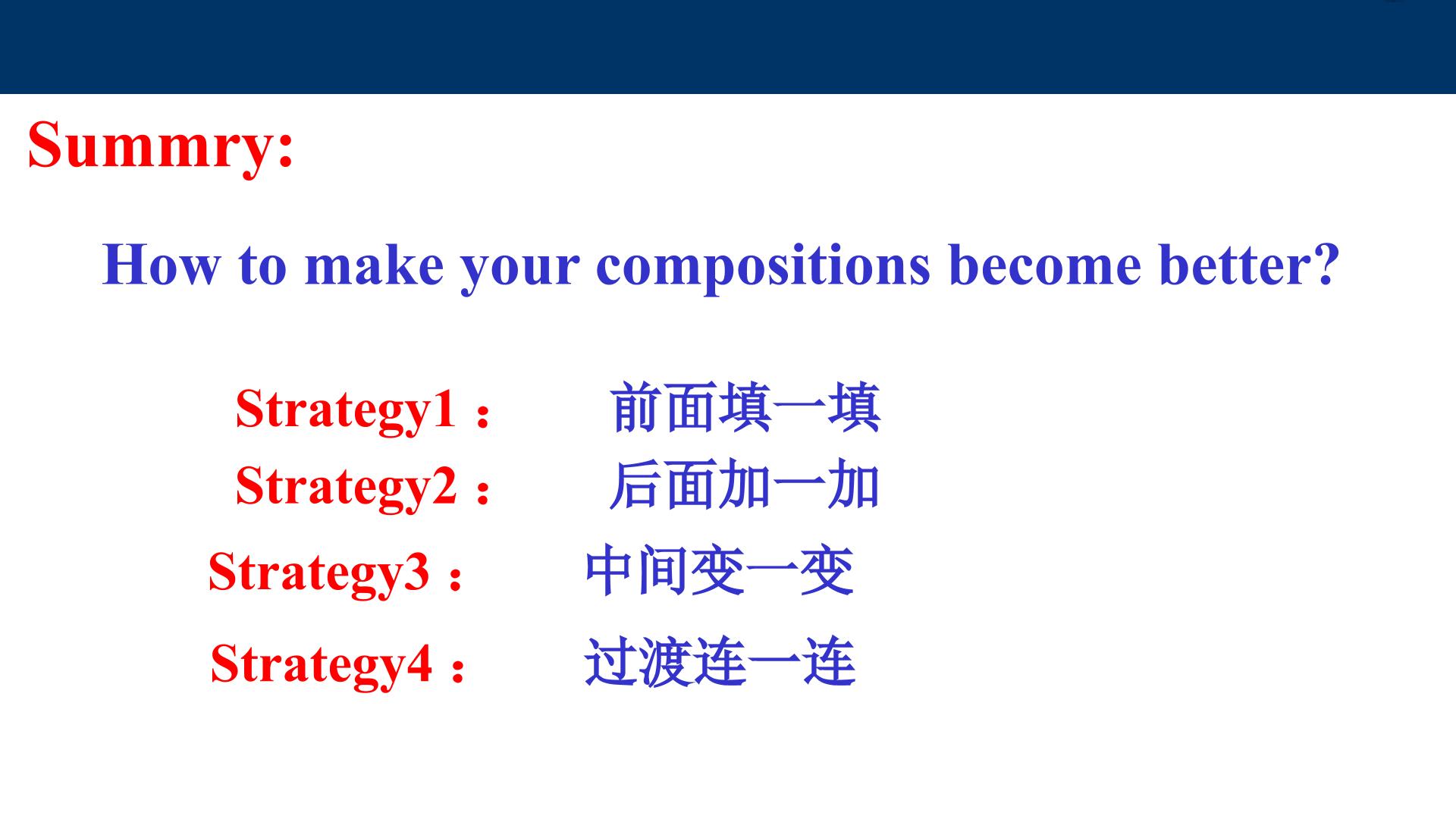 Summry:

How to make your compositions become better?

Strategy1： 前面填一填

Strategy2： 后面加一加

Strategy3： 中间变一变

Strategy4： 过渡连一连